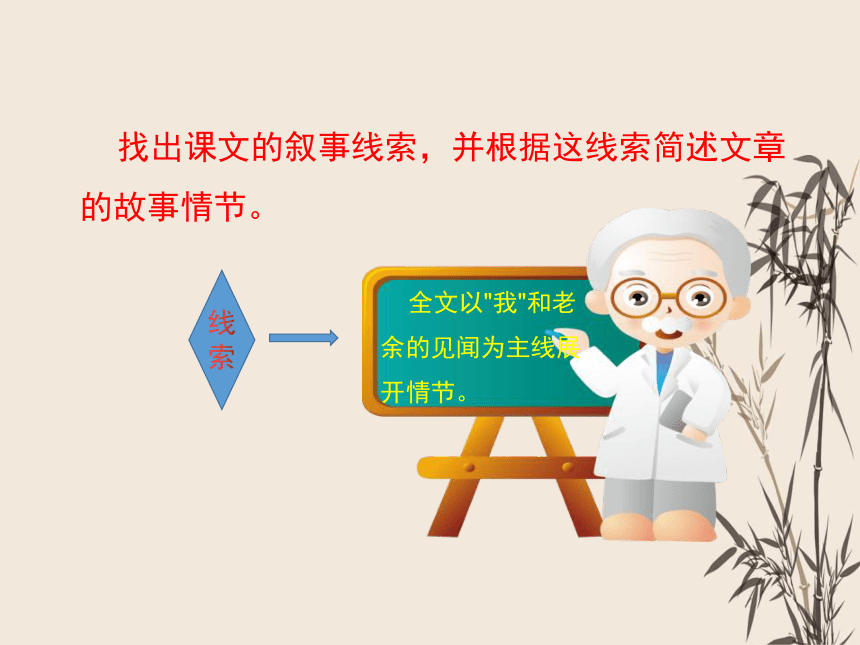 找出课文的叙事线索，并根据这线索简述文章的故事情节。

线索

全文以"我"和老余的见闻为主线展开情节。